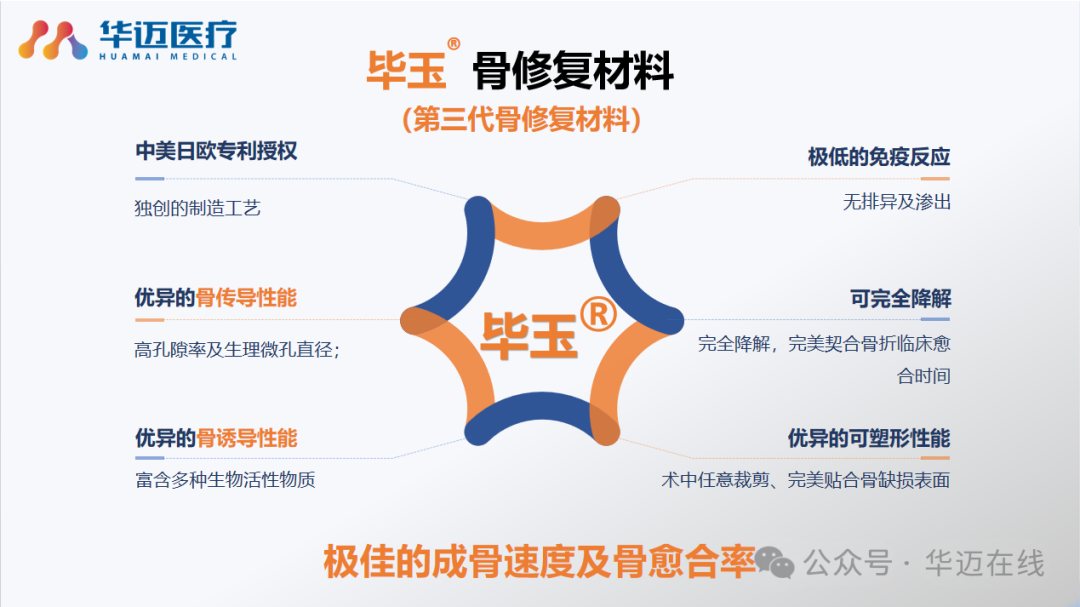 华迈医疗
HUAMAI MEDICAL

毕玉® 骨修复材料
(第三代骨修复材料)

中美日欧专利授权
独创的制造工艺

优异的骨传导性能
高孔隙率及生理微孔直径;

优异的骨诱导性能
富含多种生物活性物质

毕玉®

极低的免疫反应
无排异及渗出

可完全降解
完全降解，完美契合骨折临床愈合时间

优异的可塑形性能
术中任意裁剪、完美贴合骨缺损表面

极佳的成骨速度及骨愈合率

公众号 · 华迈在线